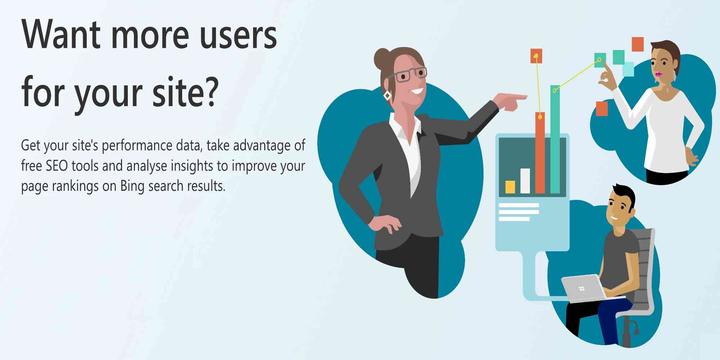 Want more users for your site?

Get your site's performance data, take advantage of free SEO tools and analyse insights to improve your page rankings on Bing search results.